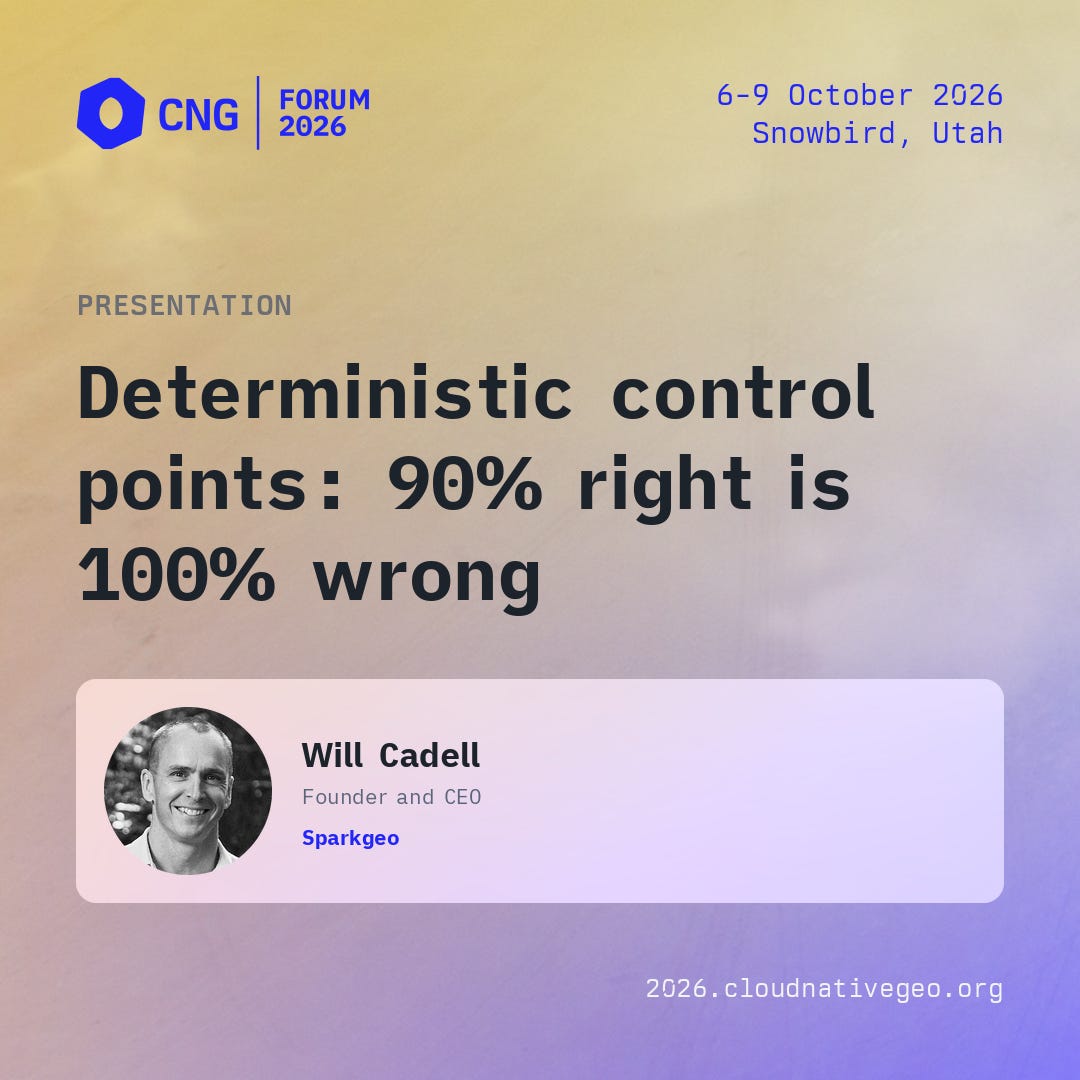 CNG FORUM 2026

6-9 October 2026
Snowbird, Utah

PRESENTATION

Deterministic control points: 90% right is 100% wrong

Will Cadell
Founder and CEO
Sparkgeo

2026.cloudnativegeo.org